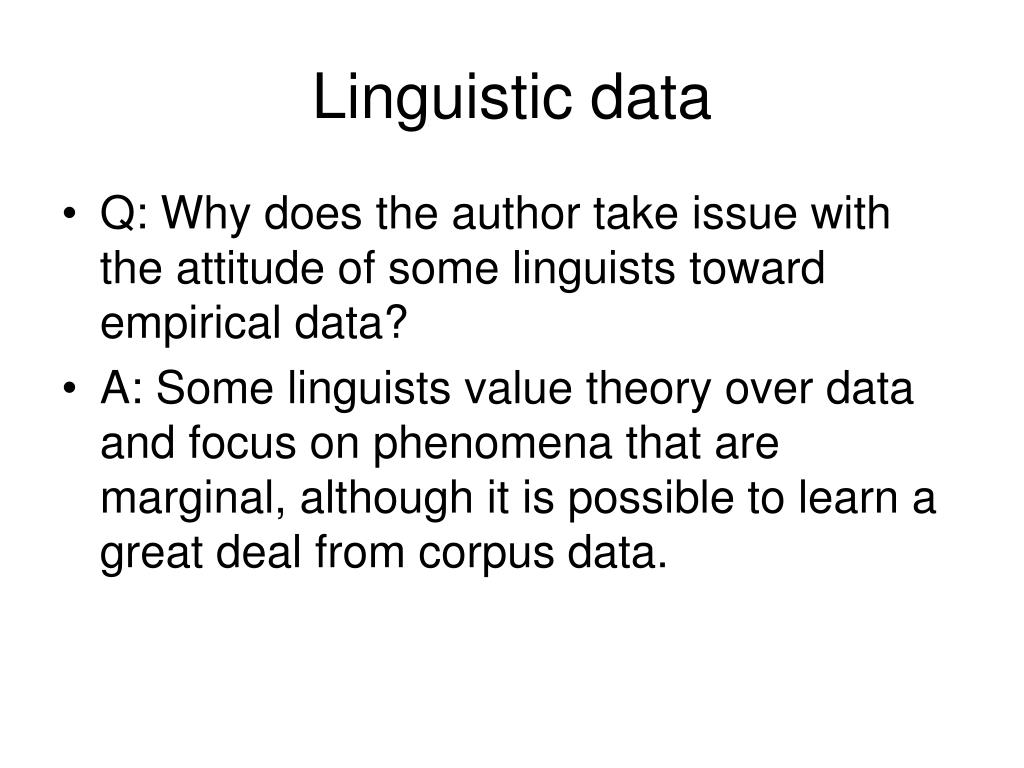 Linguistic data

• Q: Why does the author take issue with the attitude of some linguists toward empirical data?
• A: Some linguists value theory over data and focus on phenomena that are marginal, although it is possible to learn a great deal from corpus data.